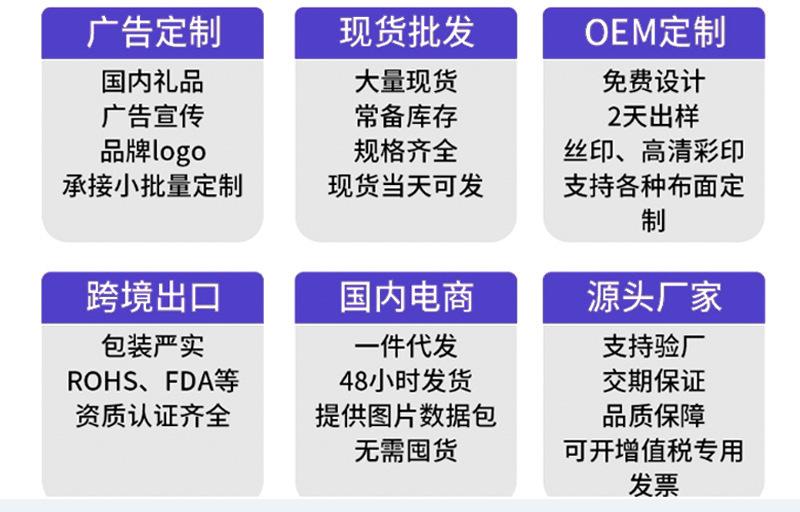 广告定制

国内礼品
广告宣传
品牌logo
承接小批量定制

现货批发

大量现货
常备库存
规格齐全
现货当天可发

OEM定制

免费设计
2天出样
丝印、高清彩印
支持各种布面定制

跨境出口

包装严实
ROHS、FDA等
资质认证齐全

国内电商

一件代发
48小时发货
提供图片数据包
无需囤货

源头厂家

支持验厂
交期保证
品质保障
可开增值税专用发票